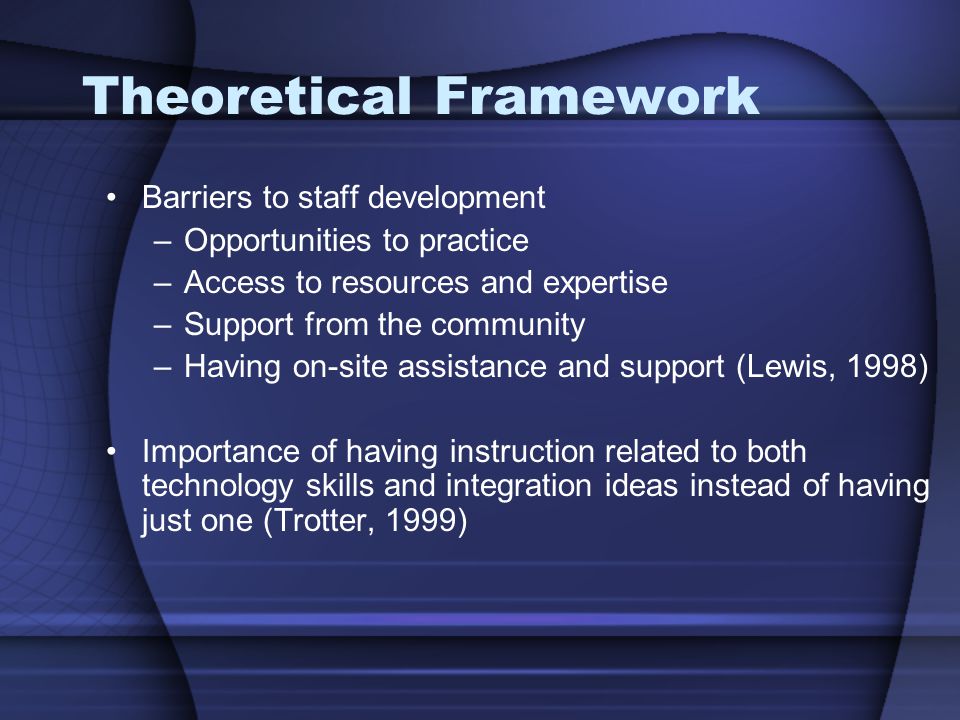 Theoretical Framework

• Barriers to staff development
– Opportunities to practice
– Access to resources and expertise
– Support from the community
– Having on-site assistance and support (Lewis, 1998)

• Importance of having instruction related to both technology skills and integration ideas instead of having just one (Trotter, 1999)